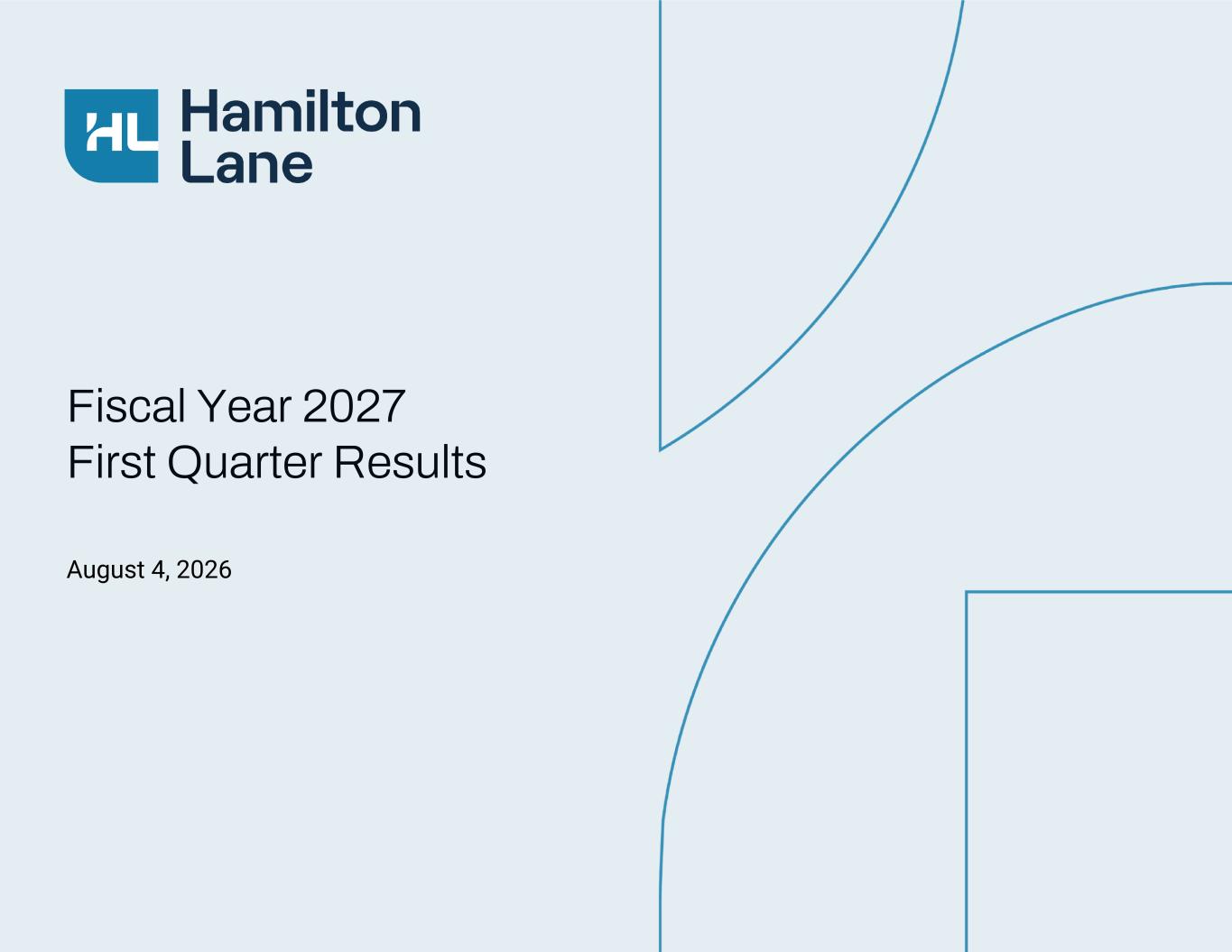 HL Hamilton Lane

Fiscal Year 2027
First Quarter Results

August 4, 2026